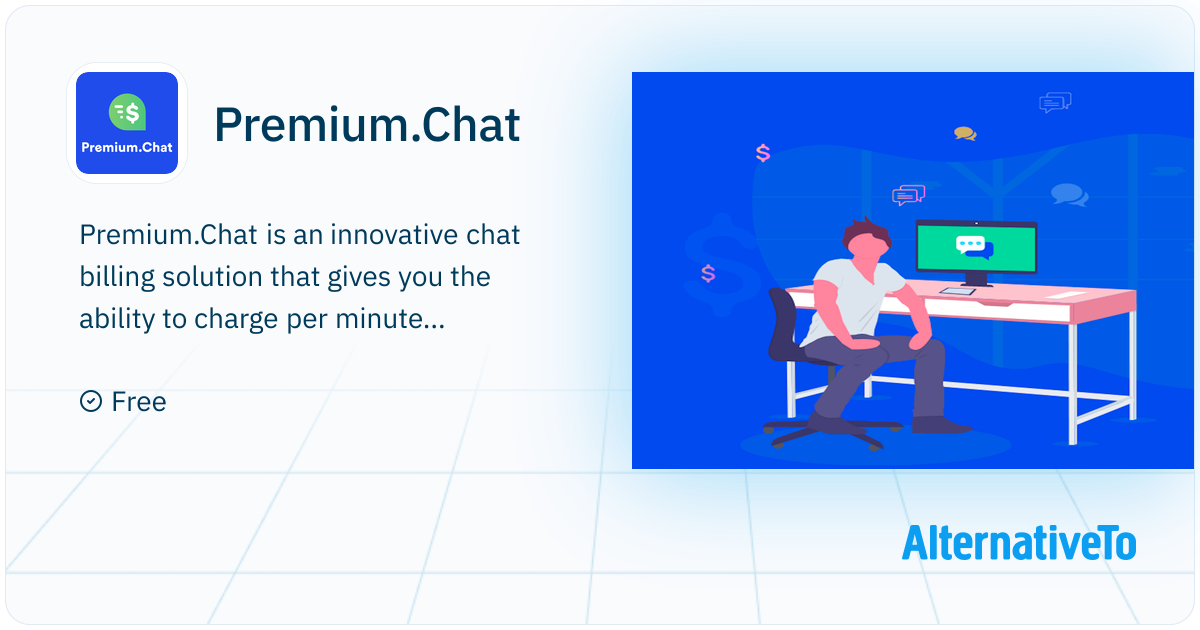 Premium.Chat

Premium.Chat

Premium.Chat is an innovative chat billing solution that gives you the ability to charge per minute...

Free

$

$

AlternativeTo